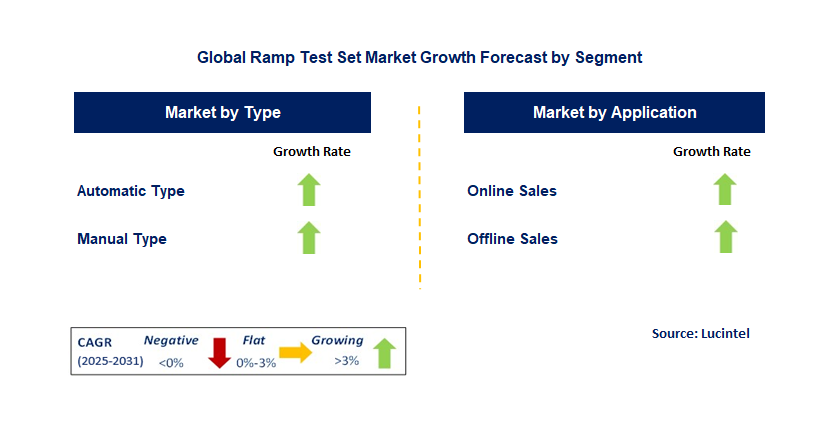 Global Ramp Test Set Market Growth Forecast by Segment

Market by Type

Growth Rate

Automatic Type

Manual Type

Market by Application

Growth Rate

Online Sales

Offline Sales

CAGR (2025-2031)

Negative <0%

Flat 0%-3%

Growing >3%

Source: Lucintel